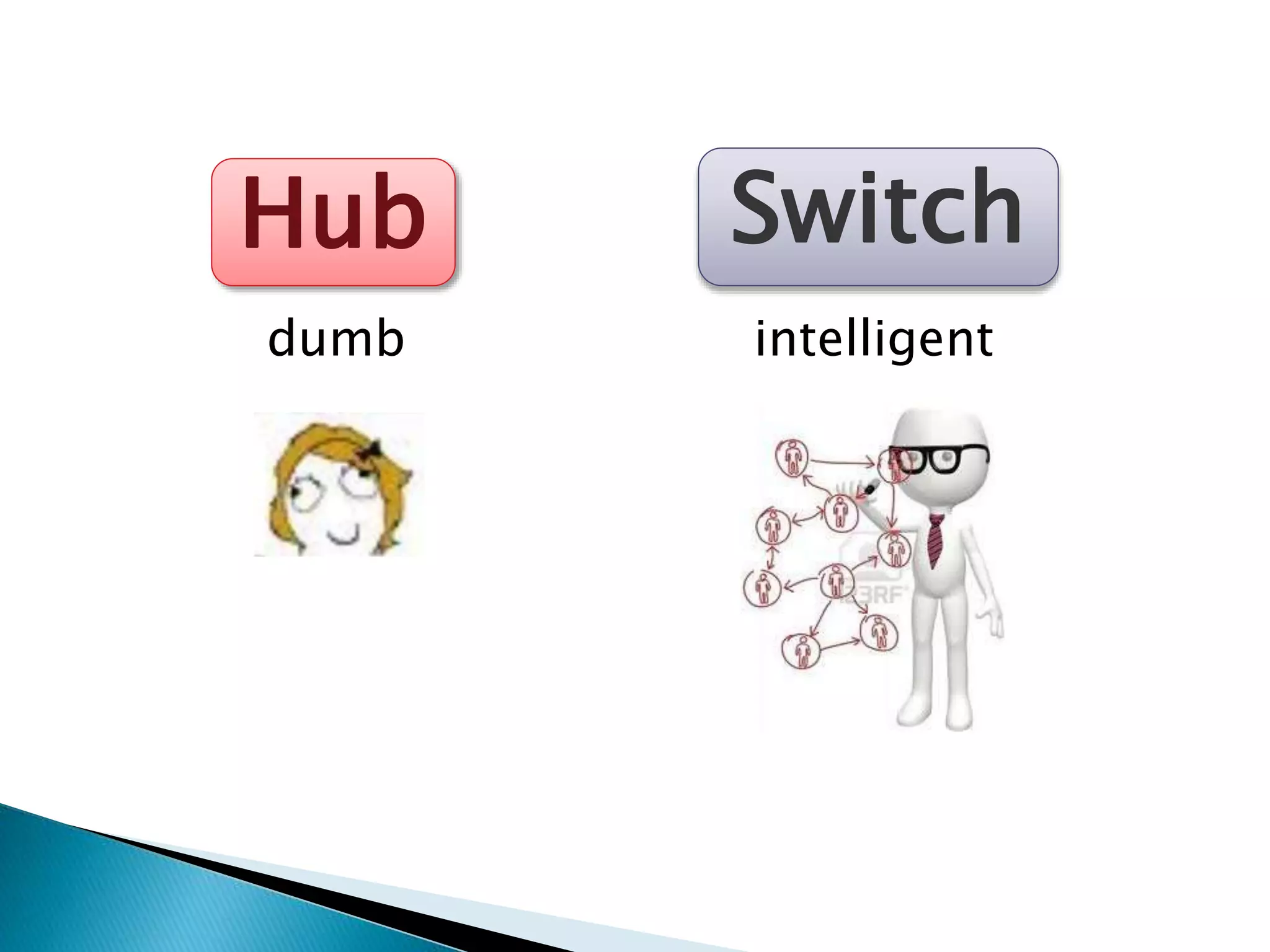 Hub

dumb

Switch

intelligent

123RF